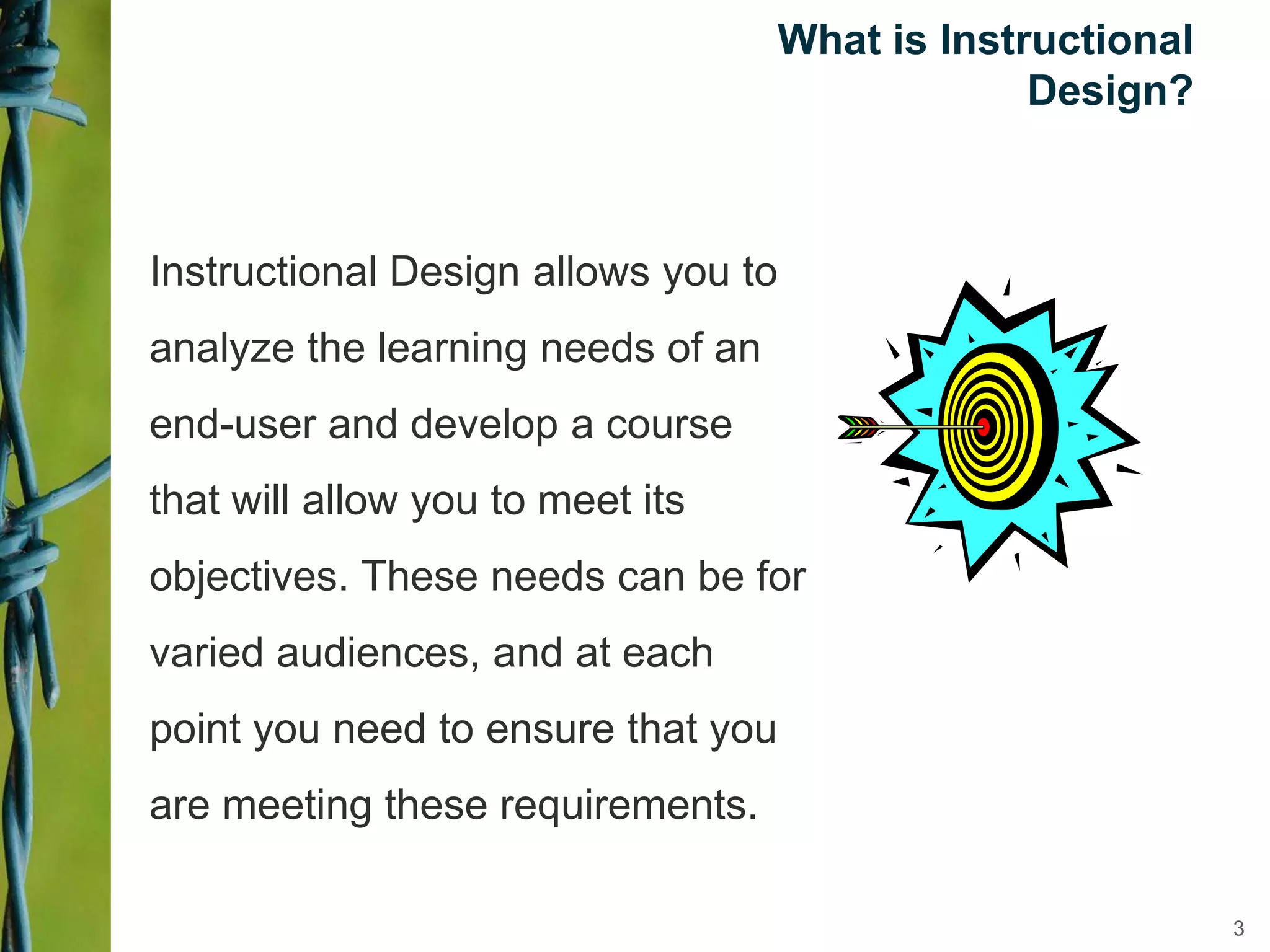 What is Instructional Design?

Instructional Design allows you to analyze the learning needs of an end-user and develop a course that will allow you to meet its objectives. These needs can be for varied audiences, and at each point you need to ensure that you are meeting these requirements.

3